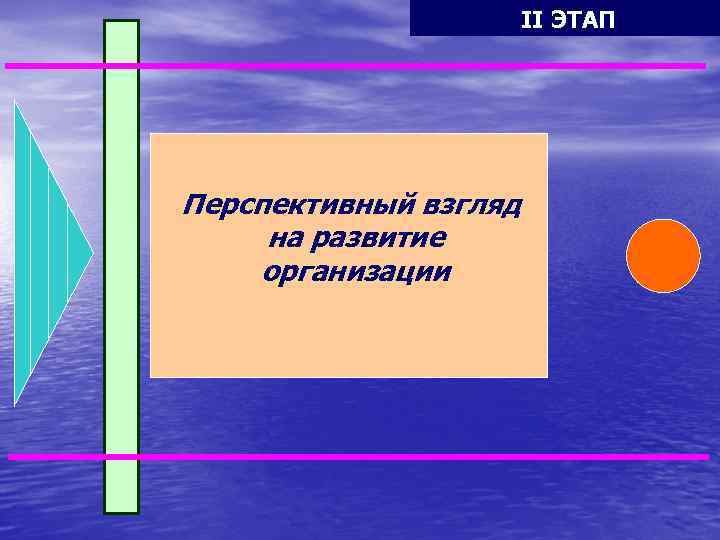 II ЭТАП

Перспективный взгляд на развитие организации